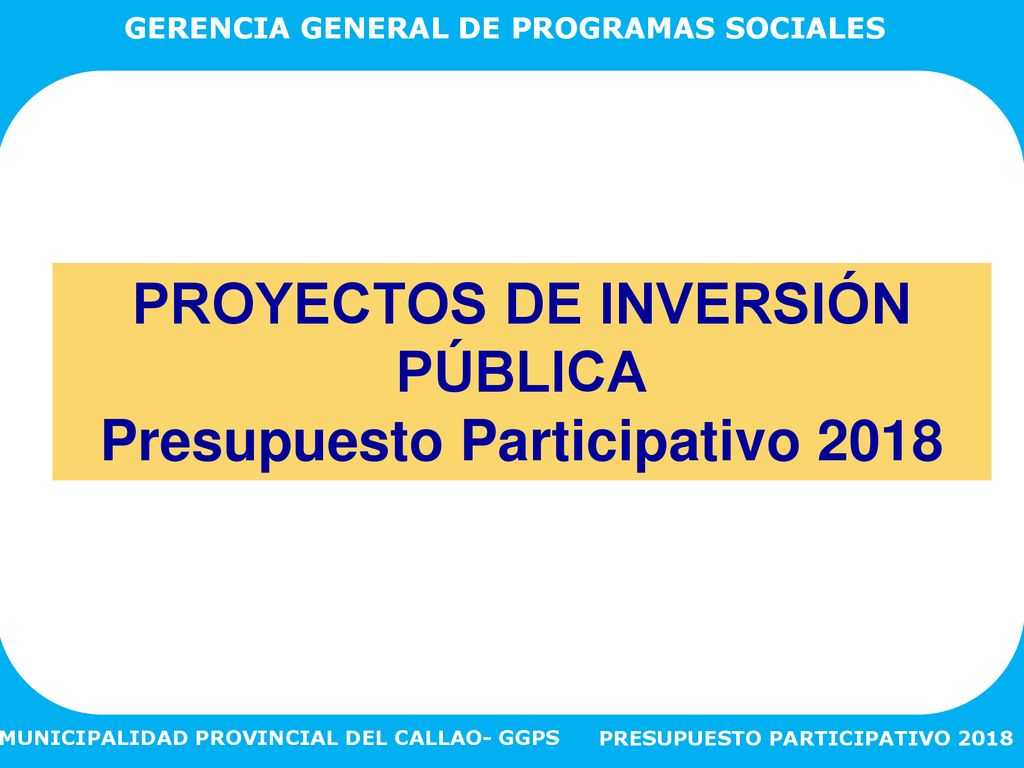 GERENCIA GENERAL DE PROGRAMAS SOCIALES

PROYECTOS DE INVERSIÓN PÚBLICA
Presupuesto Participativo 2018

MUNICIPALIDAD PROVINCIAL DEL CALLAO- GGPS

PRESUPUESTO PARTICIPATIVO 2018